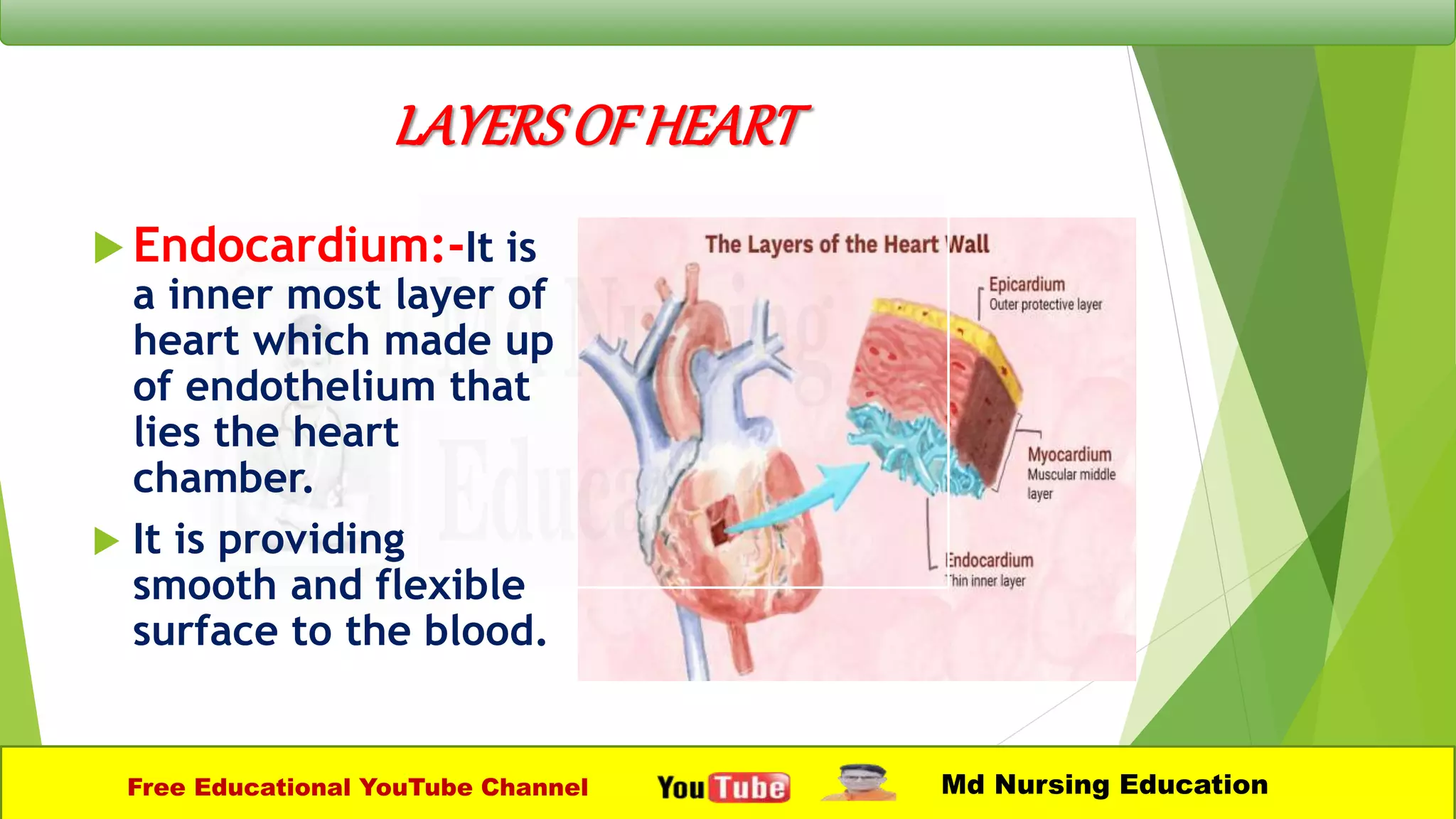 LAYERS OF HEART

Endocardium:-It is a inner most layer of heart which made up of endothelium that lies the heart chamber.

It is providing smooth and flexible surface to the blood.

The Layers of the Heart Wall

Epicardium
Outer protective layer

Myocardium
Muscular middle layer

Endocardium
Thin inner layer

Md Nursing Education

Free Educational YouTube Channel

YouTube

Md Nursing Education